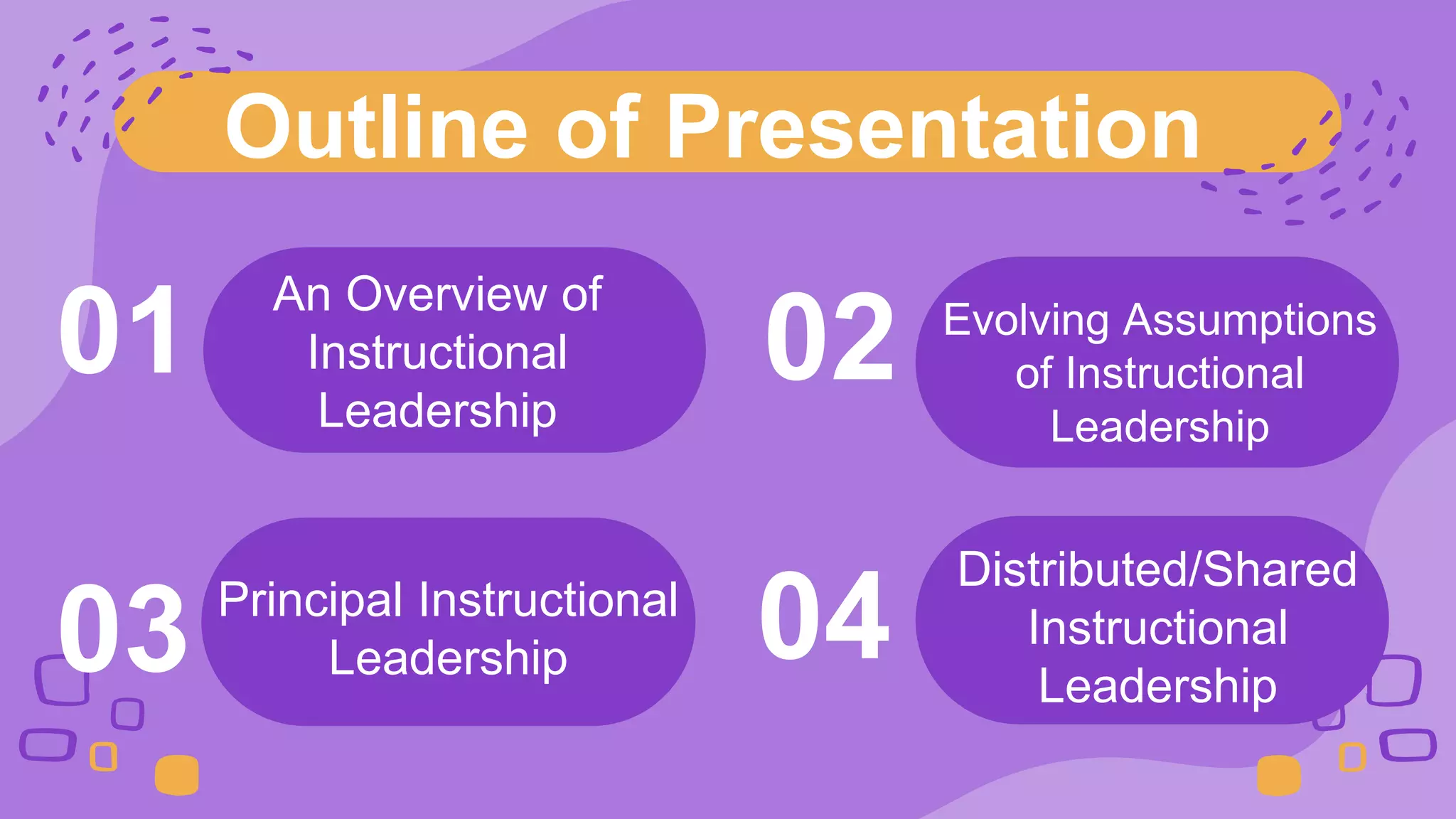 Outline of Presentation

01
An Overview of Instructional Leadership

02
Evolving Assumptions of Instructional Leadership

03
Principal Instructional Leadership

04
Distributed/Shared Instructional Leadership